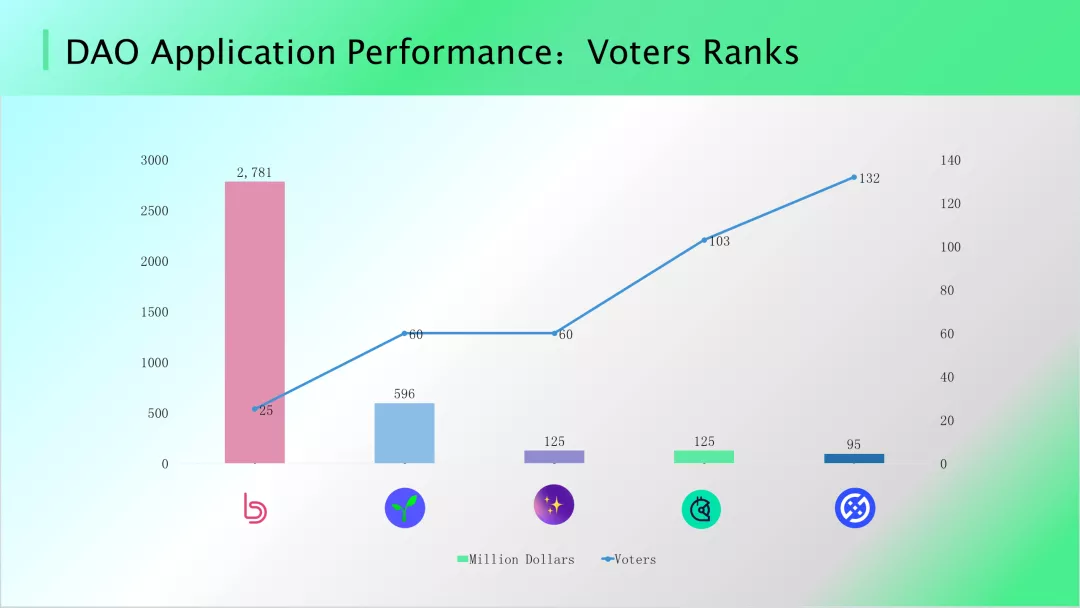 DAO Application Performance：Voters Ranks

3000
2500
2000
1500
1000
500
0

140
120
100
80
60
40
20
0

2,781
596
125
125
95

25
60
60
103
132

Million Dollars
Voters